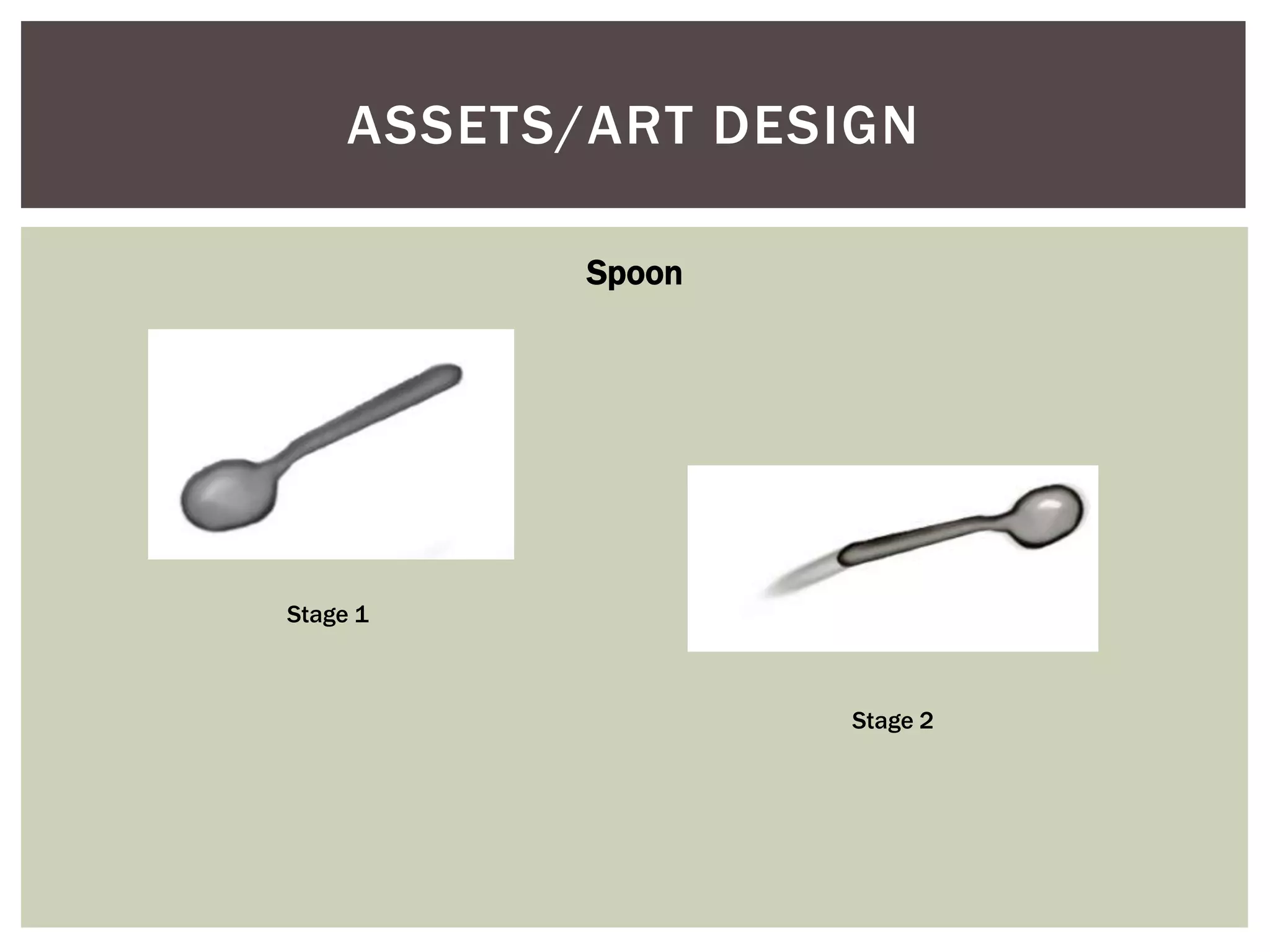 ASSETS/ART DESIGN

Spoon

Stage 1

Stage 2